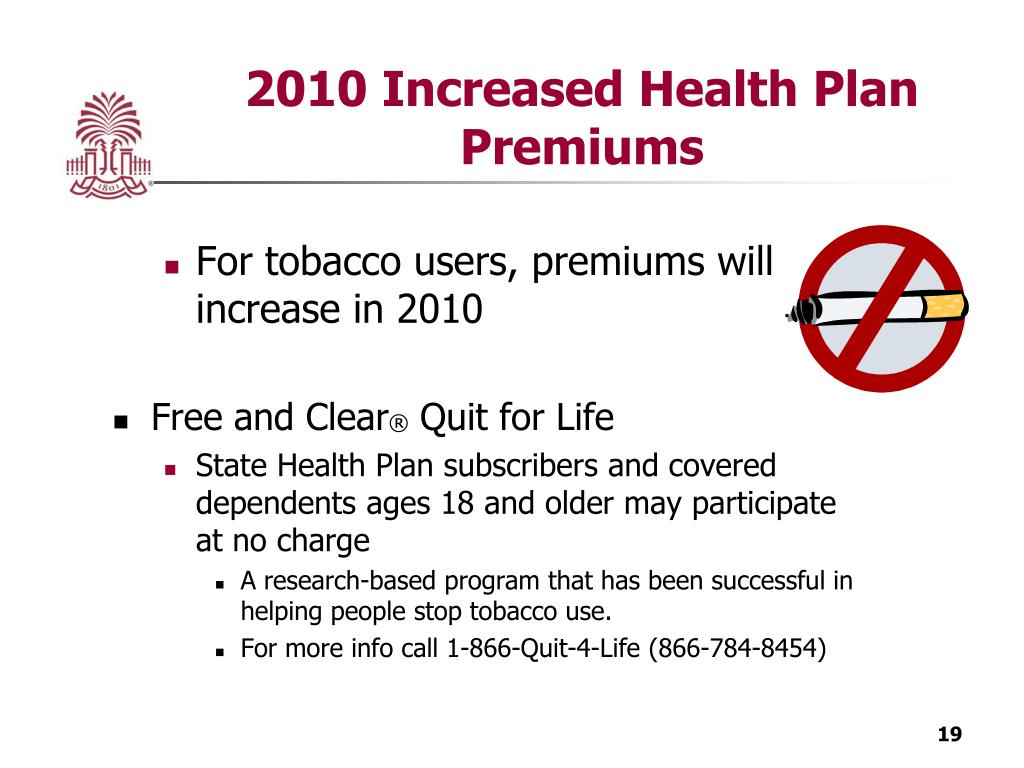 1801

2010 Increased Health Plan Premiums

For tobacco users, premiums will increase in 2010

Free and Clear® Quit for Life

State Health Plan subscribers and covered dependents ages 18 and older may participate at no charge

A research-based program that has been successful in helping people stop tobacco use.

For more info call 1-866-Quit-4-Life (866-784-8454)

19